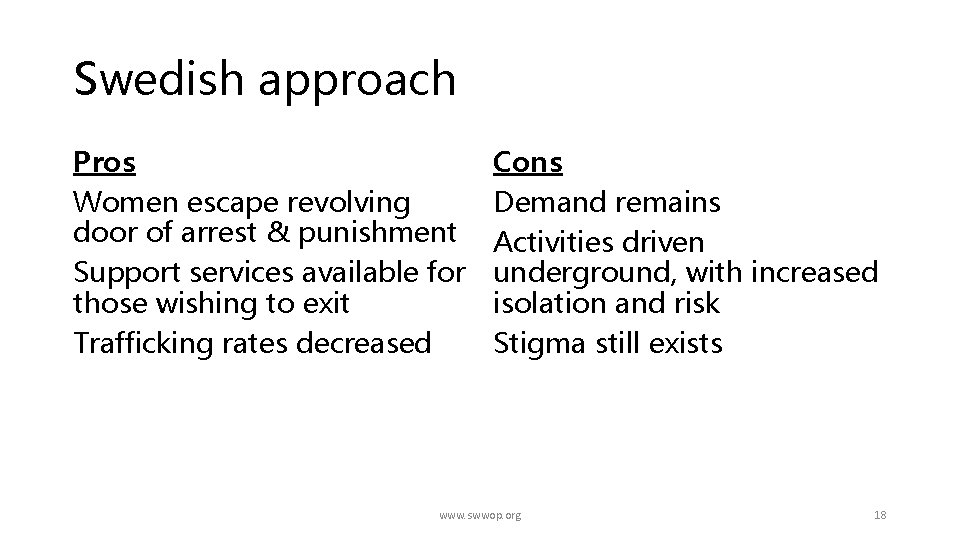 Swedish approach

Pros
Women escape revolving door of arrest & punishment
Support services available for those wishing to exit
Trafficking rates decreased

Cons
Demand remains
Activities driven underground, with increased isolation and risk
Stigma still exists

www.swwop.org

18